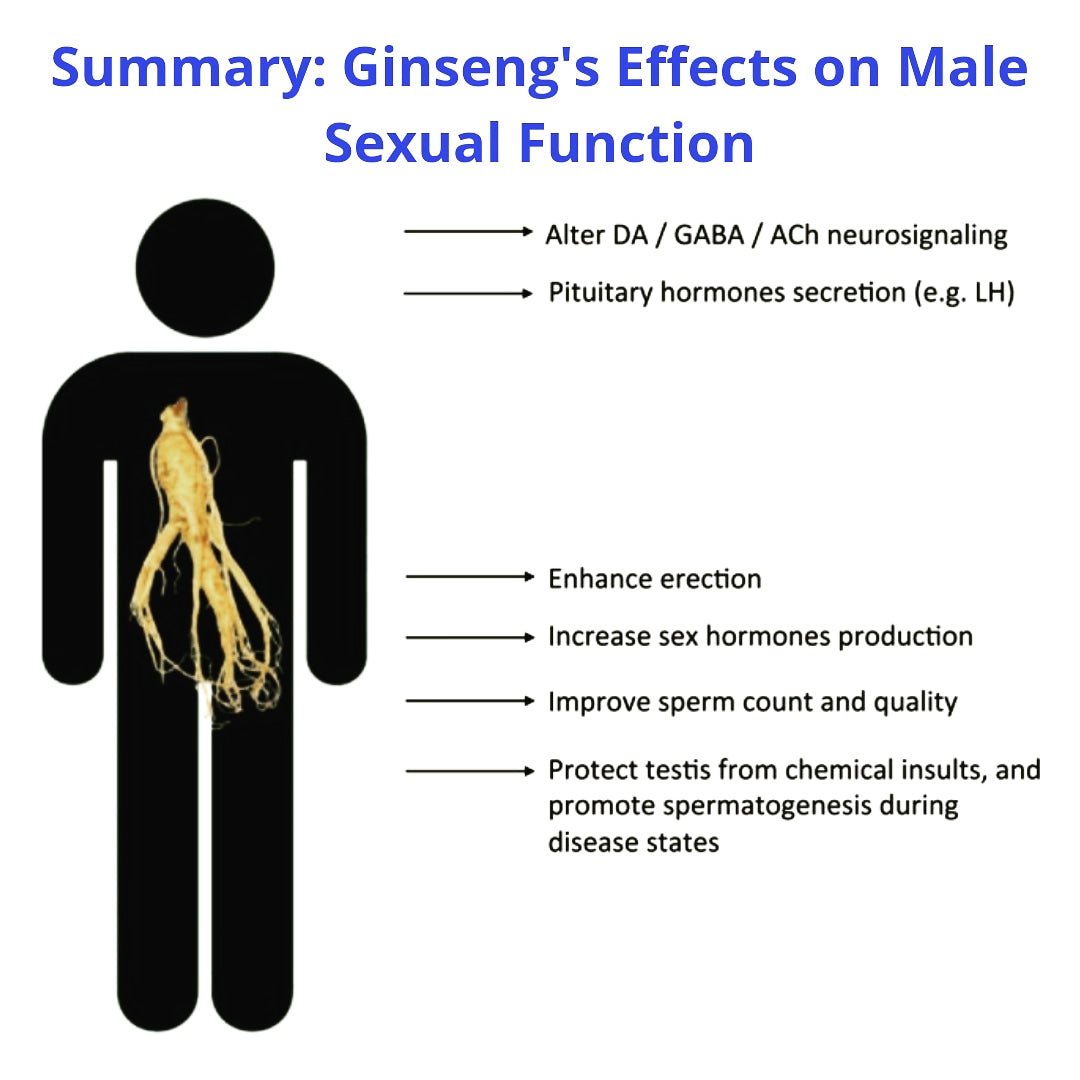 Summary: Ginseng's Effects on Male Sexual Function

Alter DA / GABA / ACh neurosignaling

Pituitary hormones secretion (e.g. LH)

Enhance erection

Increase sex hormones production

Improve sperm count and quality

Protect testis from chemical insults, and promote spermatogenesis during disease states